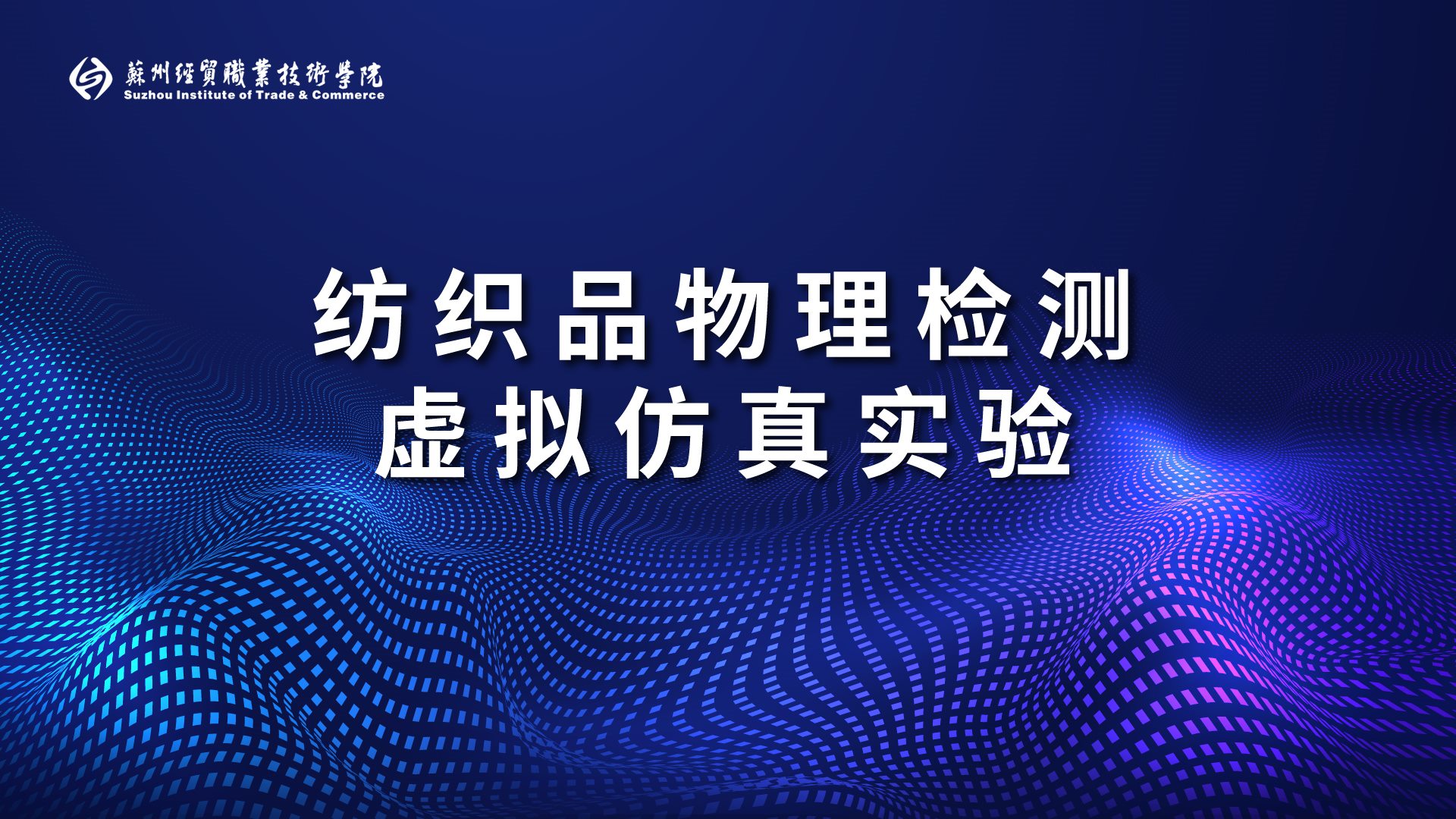 蘇州經貿職業技術學院
Suzhou Institute of Trade & Commerce

纺织品物理检测
虚拟仿真实验